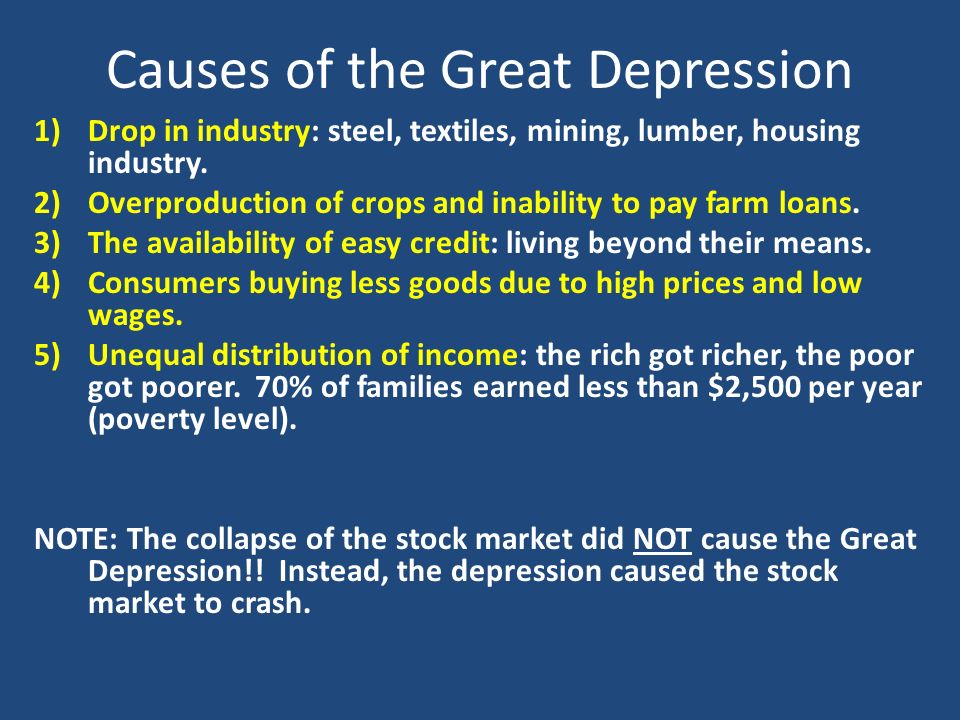 Causes of the Great Depression

1) Drop in industry: steel, textiles, mining, lumber, housing industry.
2) Overproduction of crops and inability to pay farm loans.
3) The availability of easy credit: living beyond their means.
4) Consumers buying less goods due to high prices and low wages.
5) Unequal distribution of income: the rich got richer, the poor got poorer. 70% of families earned less than \$2,500 per year (poverty level).

NOTE: The collapse of the stock market did NOT cause the Great Depression!! Instead, the depression caused the stock market to crash.